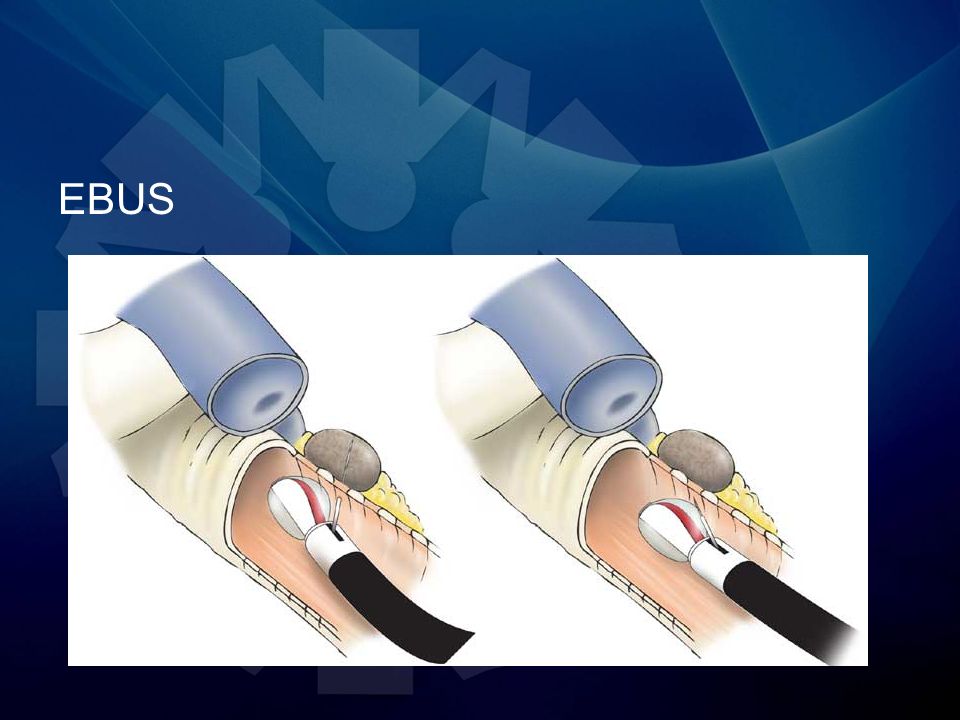 EBUS